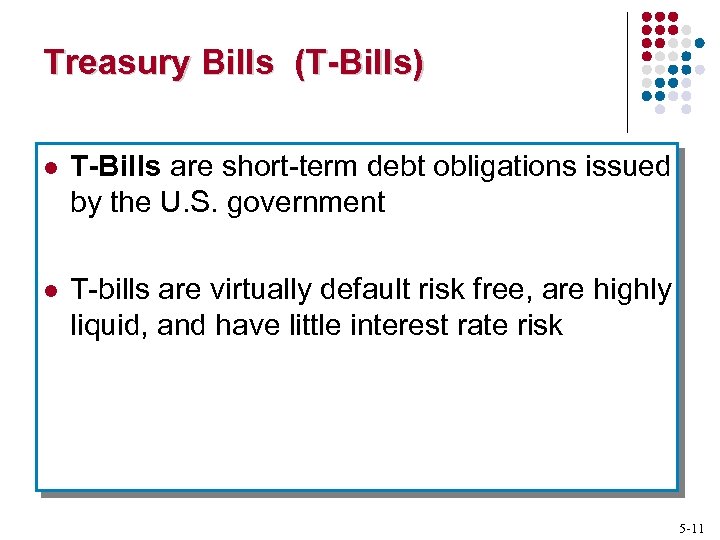 Treasury Bills (T-Bills)

- T-Bills are short-term debt obligations issued by the U.S. government

- T-bills are virtually default risk free, are highly liquid, and have little interest rate risk

5-11